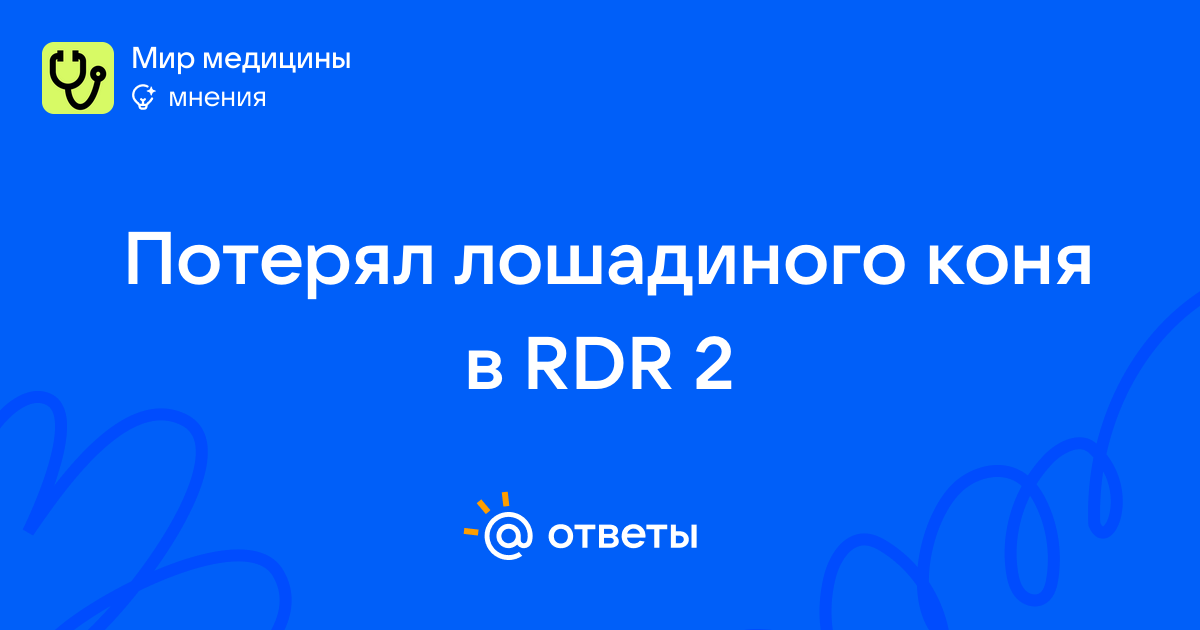 Мир медицины
мнения

Потерял лошадиного коня в RDR 2

@ ответы